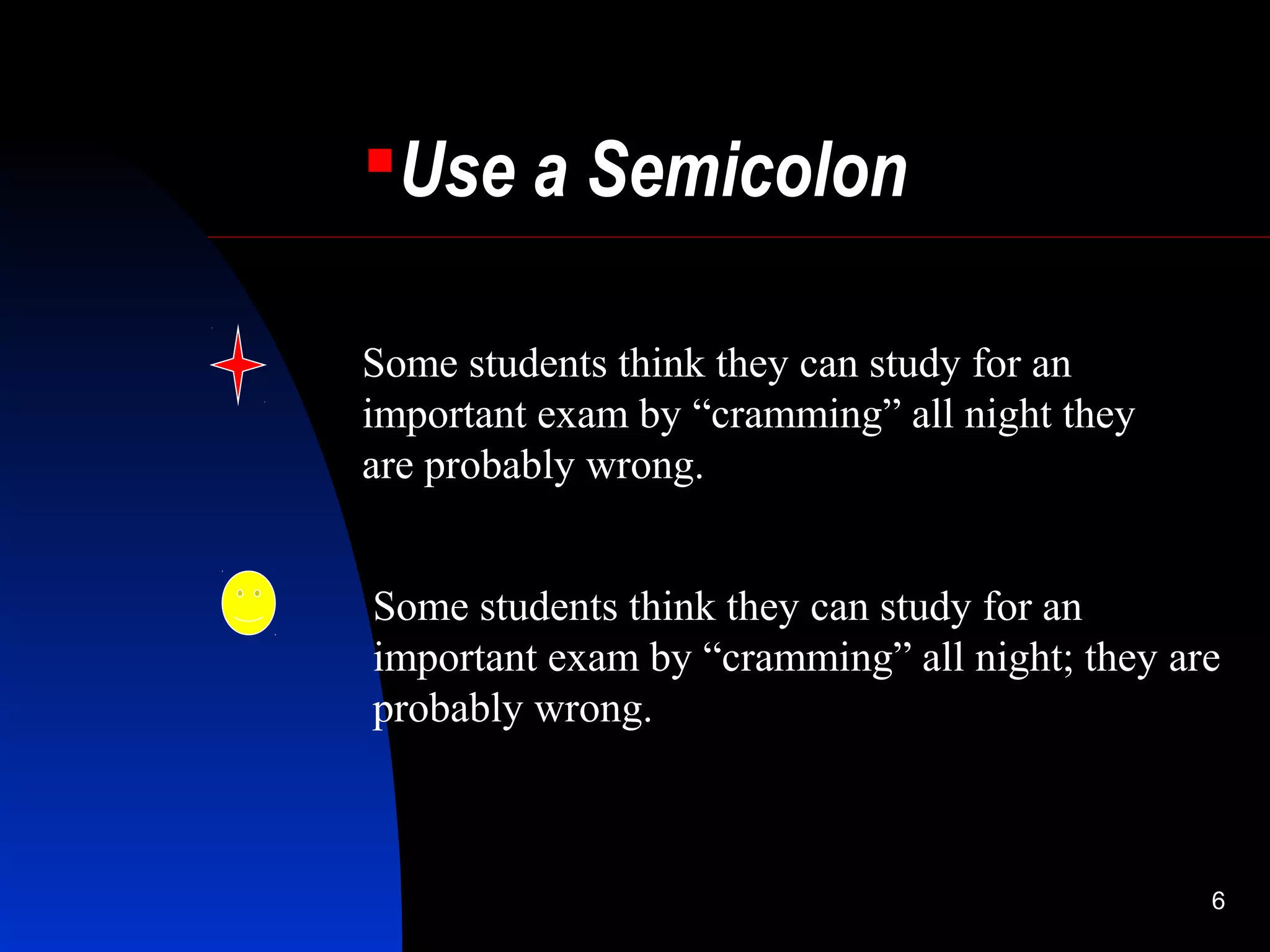 Use a Semicolon

Some students think they can study for an important exam by “cramming” all night they are probably wrong.

Some students think they can study for an important exam by “cramming” all night; they are probably wrong.

6